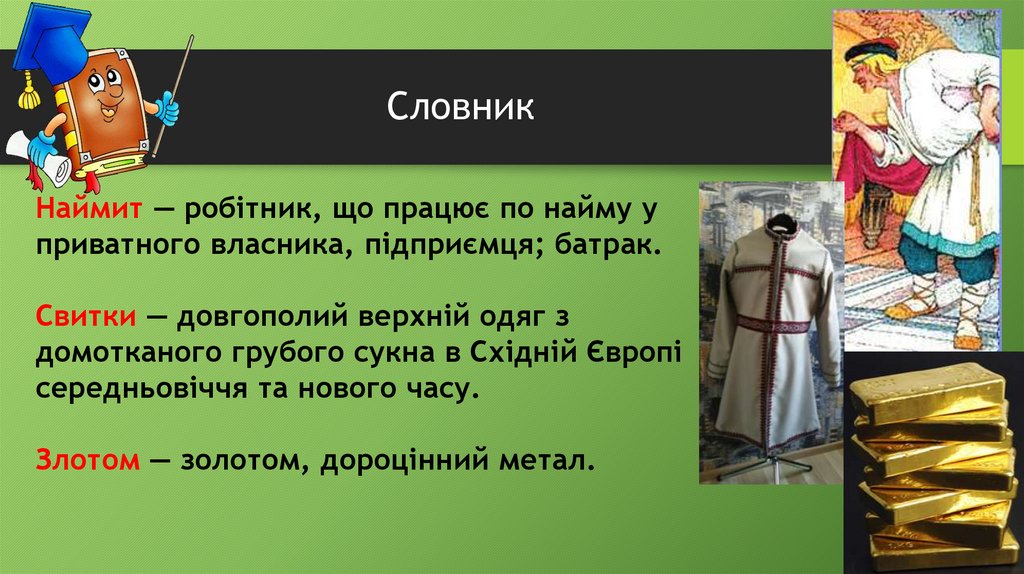 Словник

Наймит — робітник, що працює по найму у приватного власника, підприємця; батрак.

Свитки — довгополий верхній одяг з домотканого грубого сукна в Східній Європі середньовіччя та нового часу.

Злотом — золотом, дороцінний метал.